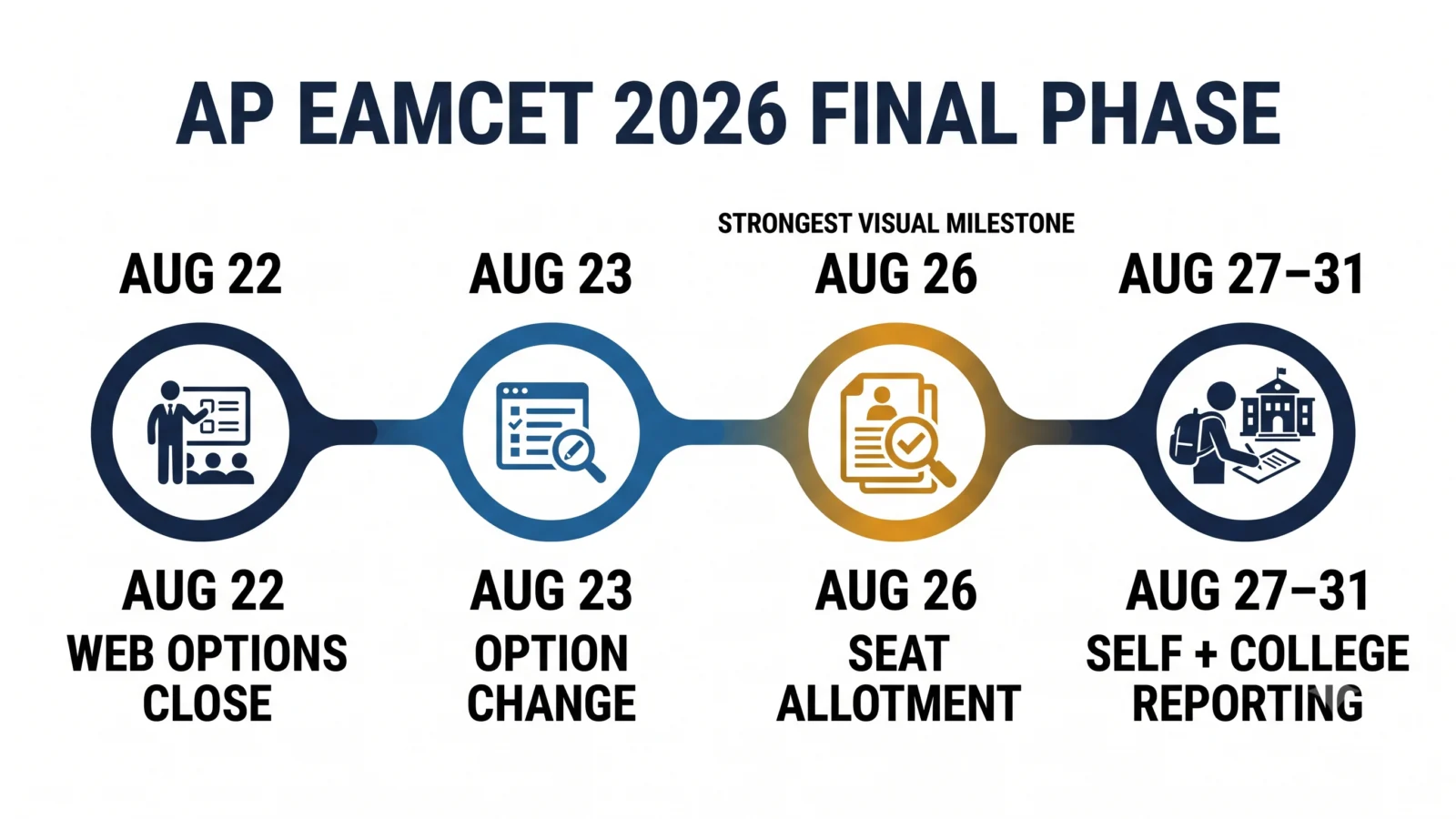 AP EAMCET 2026 FINAL PHASE

STRONGEST VISUAL MILESTONE

AUG 22

AUG 23

AUG 26

AUG 27–31

AUG 22
WEB OPTIONS CLOSE

AUG 23
OPTION CHANGE

AUG 26
SEAT ALLOTMENT

AUG 27–31
SELF + COLLEGE REPORTING